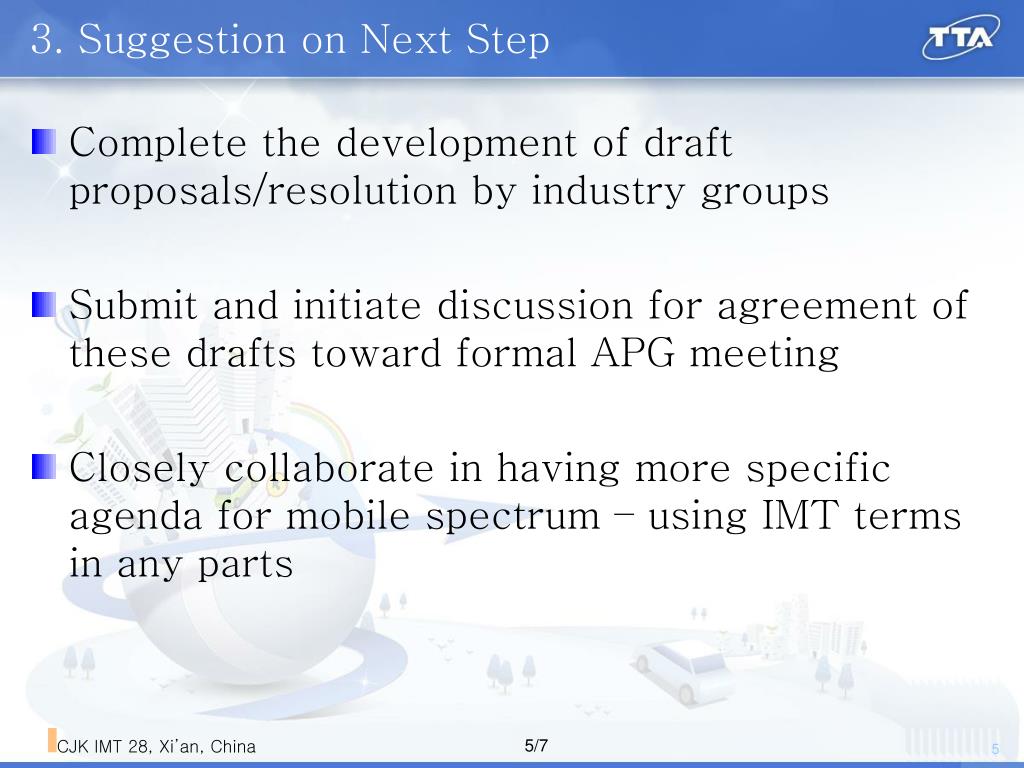 3. Suggestion on Next Step

TTA

Complete the development of draft proposals/resolution by industry groups

Submit and initiate discussion for agreement of these drafts toward formal APG meeting

Closely collaborate in having more specific agenda for mobile spectrum – using IMT terms in any parts

CJK IMT 28, Xi'an, China

5/7

5